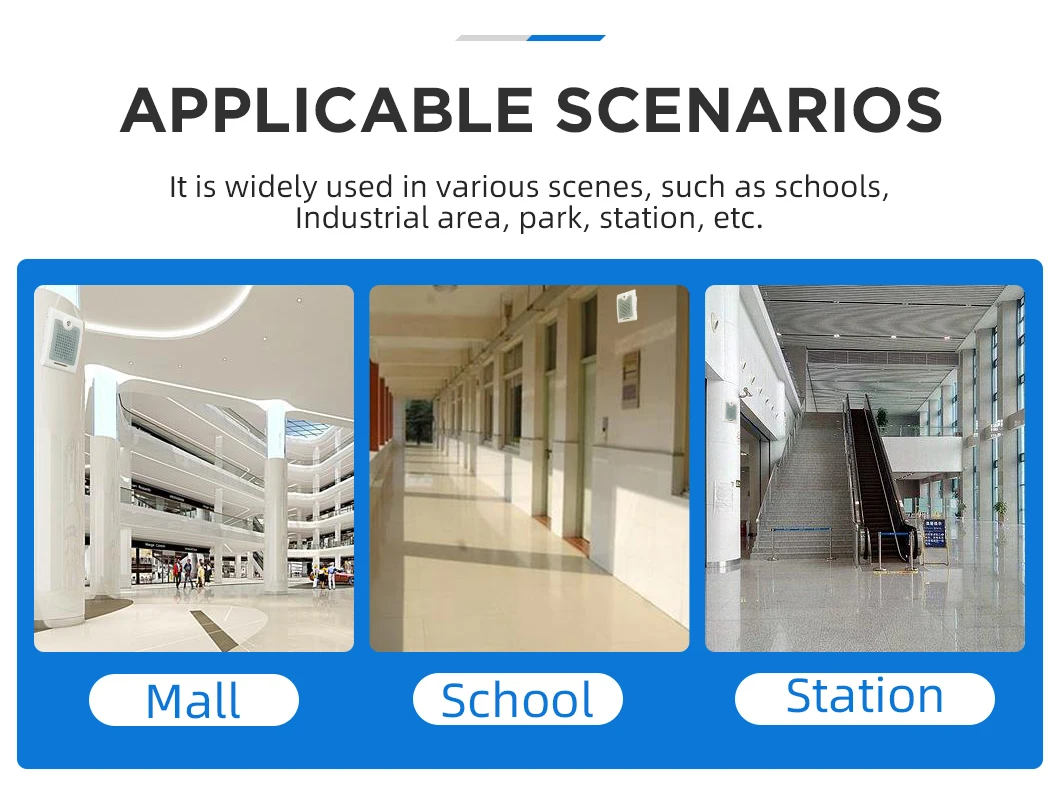 APPLICABLE SCENARIOS

It is widely used in various scenes, such as schools, Industrial area, park, station, etc.

Mall

School

Station